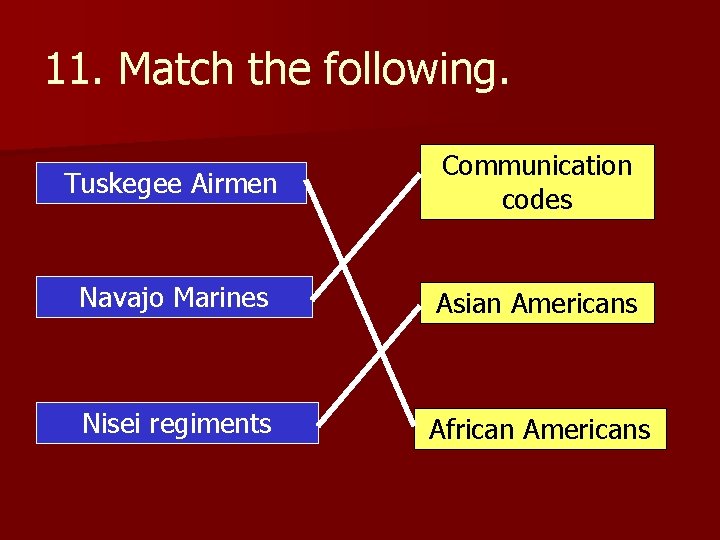 11. Match the following.

Tuskegee Airmen

Navajo Marines

Nisei regiments

Communication codes

Asian Americans

African Americans